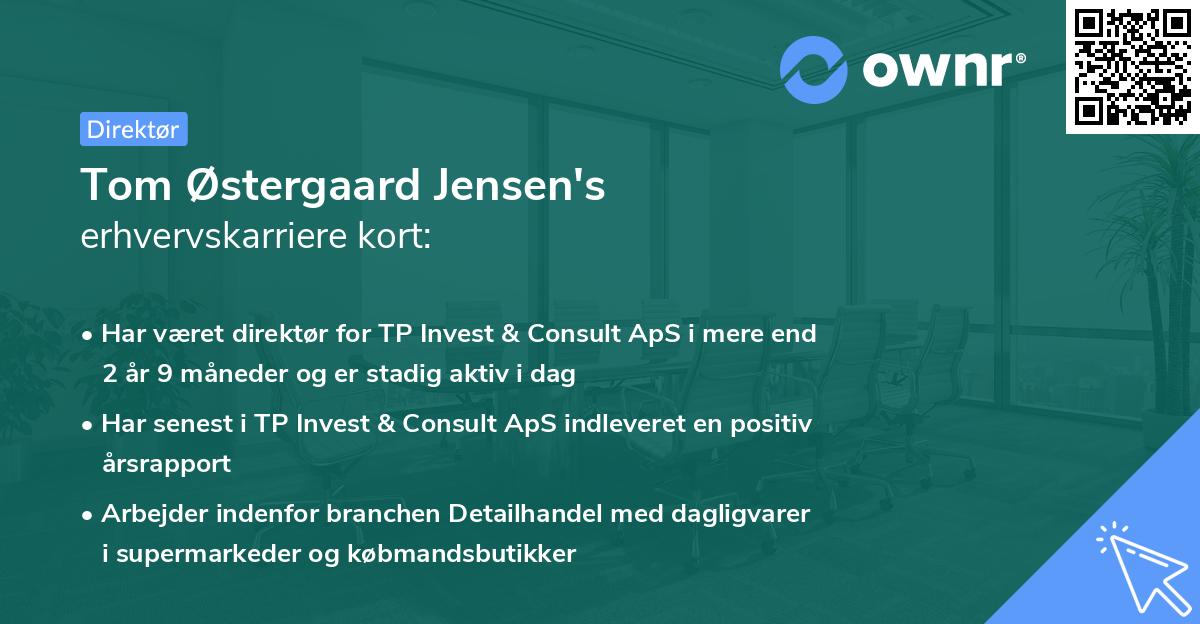 ownr®

Direktør

Tom Østergaard Jensen's
erhvervskarriere kort:

• Har været direktør for TP Invest & Consult ApS i mere end 2 år 9 måneder og er stadig aktiv i dag

• Har senest i TP Invest & Consult ApS indleveret en positiv årsrapport

• Arbejder indenfor branchen Detailhandel med dagligvarer i supermarkeder og købmandsbutikker